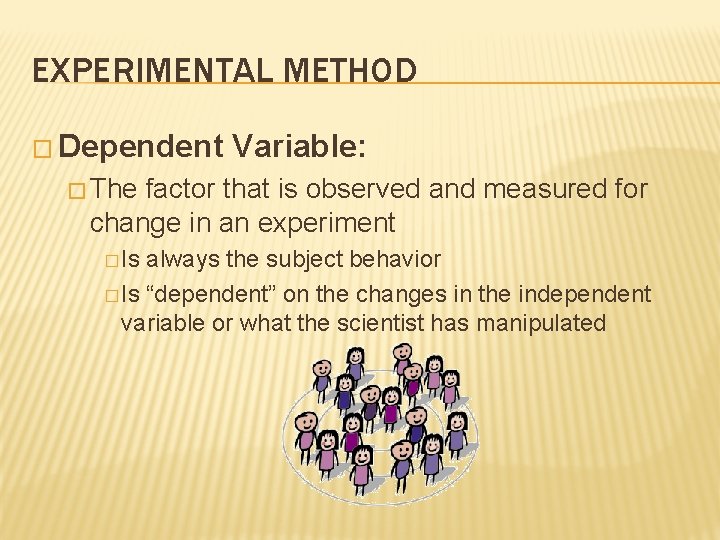 EXPERIMENTAL METHOD

□ Dependent Variable:

□ The factor that is observed and measured for change in an experiment

□ Is always the subject behavior

□ Is “dependent” on the changes in the independent variable or what the scientist has manipulated